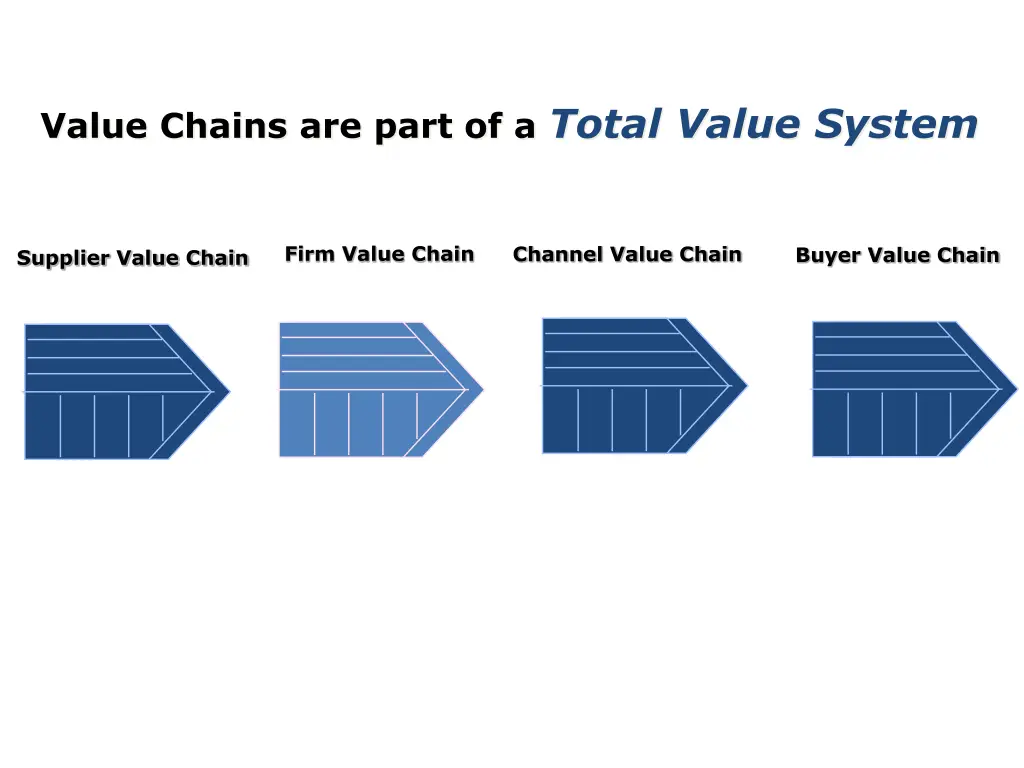 Value Chains are part of a Total Value System

Supplier Value Chain

Firm Value Chain

Channel Value Chain

Buyer Value Chain